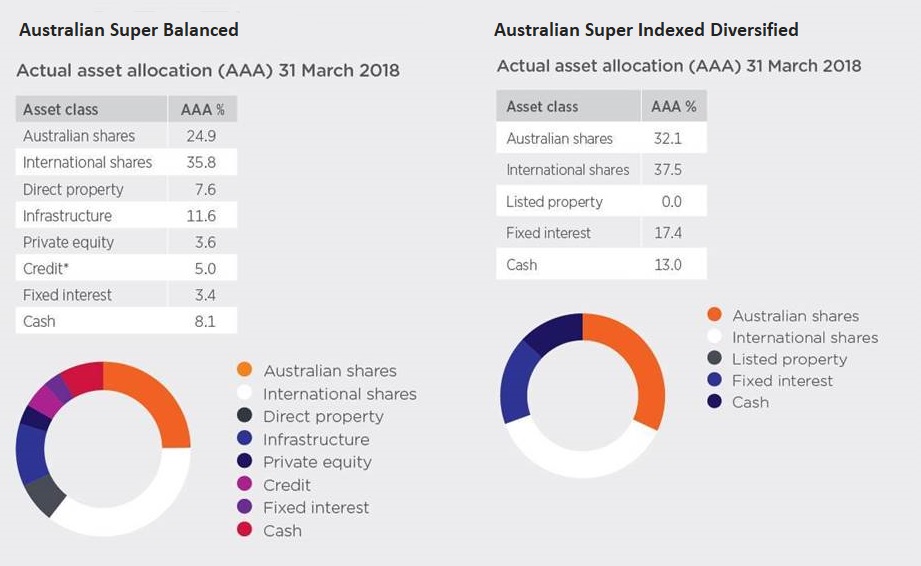 Australian Super Balanced

Actual asset allocation (AAA) 31 March 2018

| Asset class | AAA % |
|---|---|
| Australian shares | 24.9 |
| International shares | 35.8 |
| Direct property | 7.6 |
| Infrastructure | 11.6 |
| Private equity | 3.6 |
| Credit* | 5.0 |
| Fixed interest | 3.4 |
| Cash | 8.1 |

Australian shares
International shares
Direct property
Infrastructure
Private equity
Credit
Fixed interest
Cash

Australian Super Indexed Diversified

Actual asset allocation (AAA) 31 March 2018

| Asset class | AAA % |
|---|---|
| Australian shares | 32.1 |
| International shares | 37.5 |
| Listed property | 0.0 |
| Fixed interest | 17.4 |
| Cash | 13.0 |

Australian shares
International shares
Listed property
Fixed interest
Cash